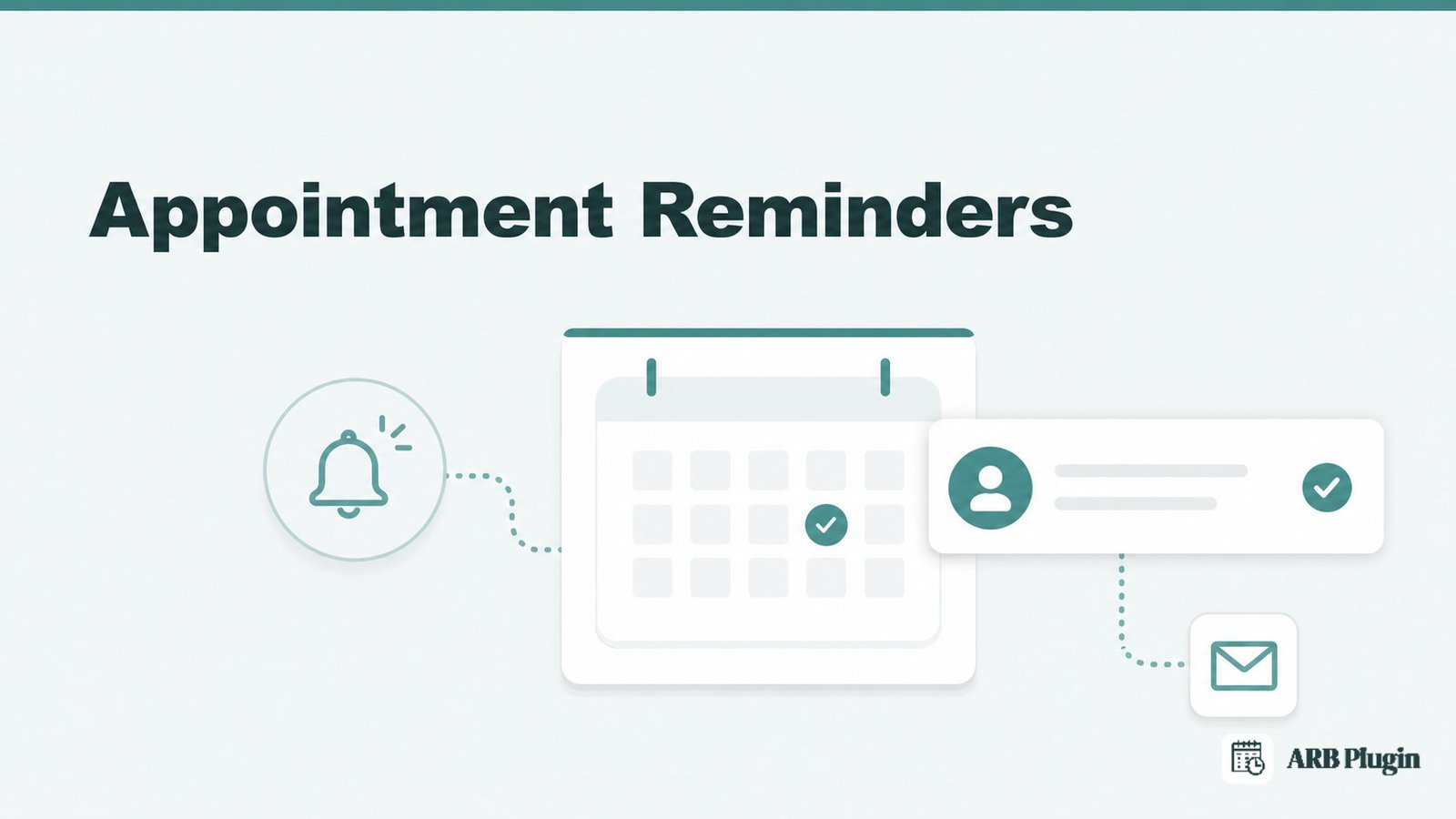 Appointment Reminders

ARB Plugin